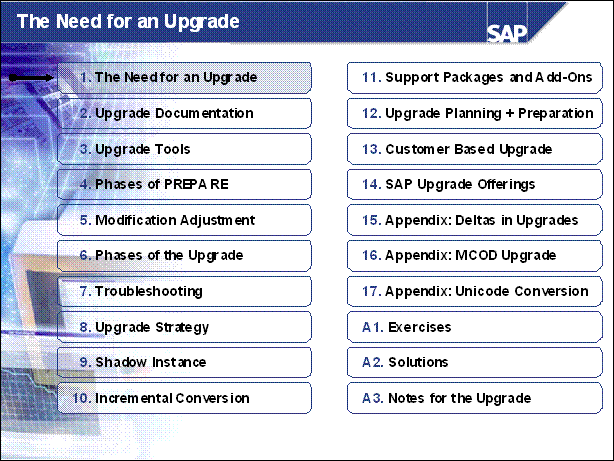 The Need for an Upgrade

SAP

1. The Need for an Upgrade

2. Upgrade Documentation

3. Upgrade Tools

4. Phases of PREPARE

5. Modification Adjustment

6. Phases of the Upgrade

7. Troubleshooting

8. Upgrade Strategy

9. Shadow Instance

10. Incremental Conversion

11. Support Packages and Add-Ons

12. Upgrade Planning + Preparation

13. Customer Based Upgrade

14. SAP Upgrade Offerings

15. Appendix: Deltas in Upgrades

16. Appendix: MCOD Upgrade

17. Appendix: Unicode Conversion

A1. Exercises

A2. Solutions

A3. Notes for the Upgrade